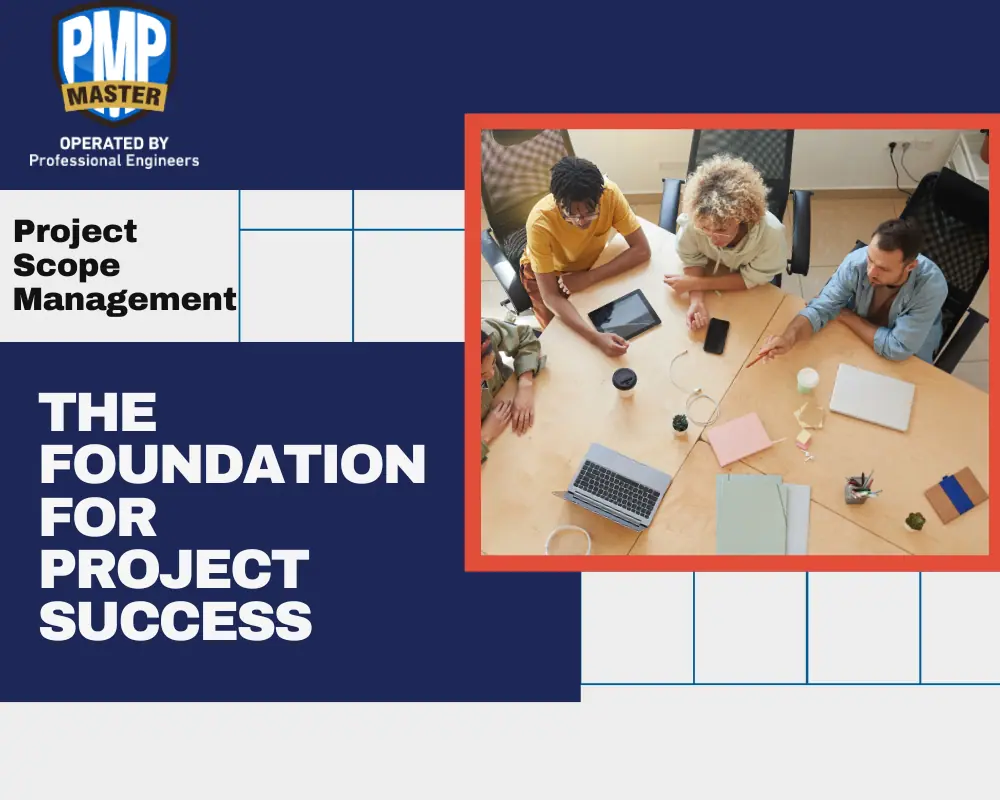 PMP
MASTER
OPERATED BY
Professional Engineers

Project Scope Management

THE FOUNDATION FOR PROJECT SUCCESS